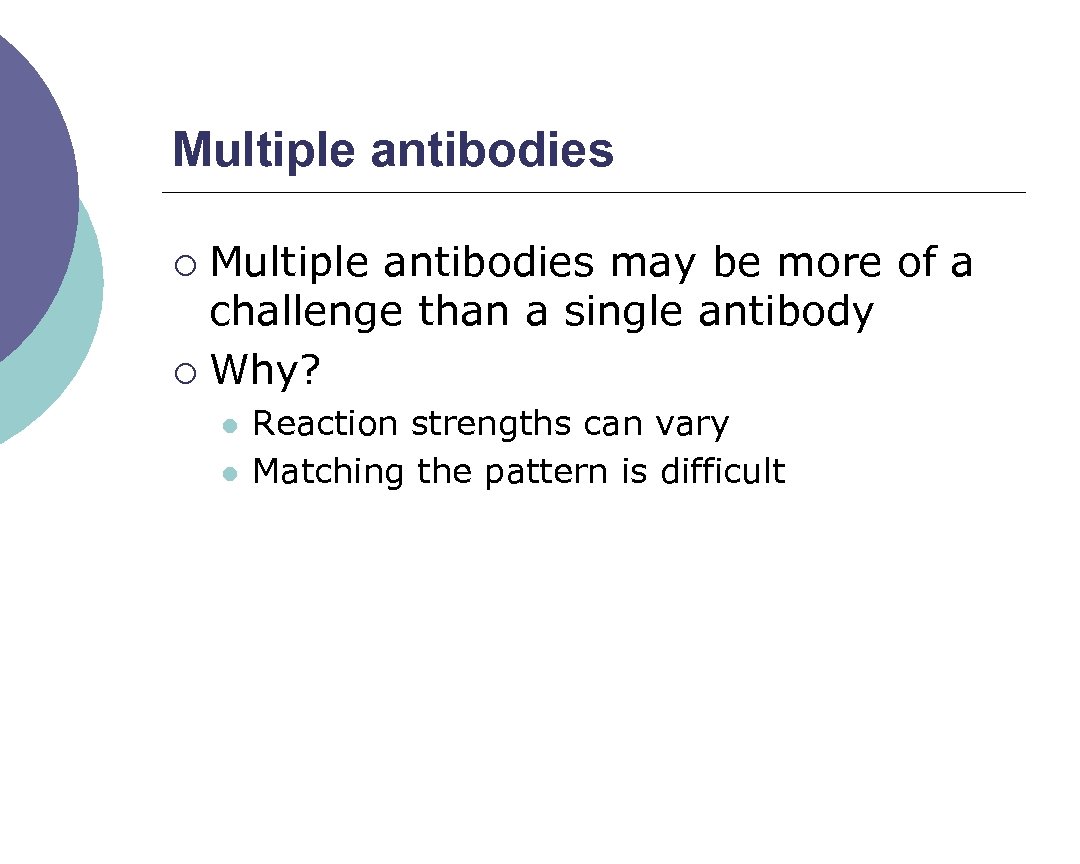 Multiple antibodies

- Multiple antibodies may be more of a challenge than a single antibody
- Why?
  - Reaction strengths can vary
  - Matching the pattern is difficult